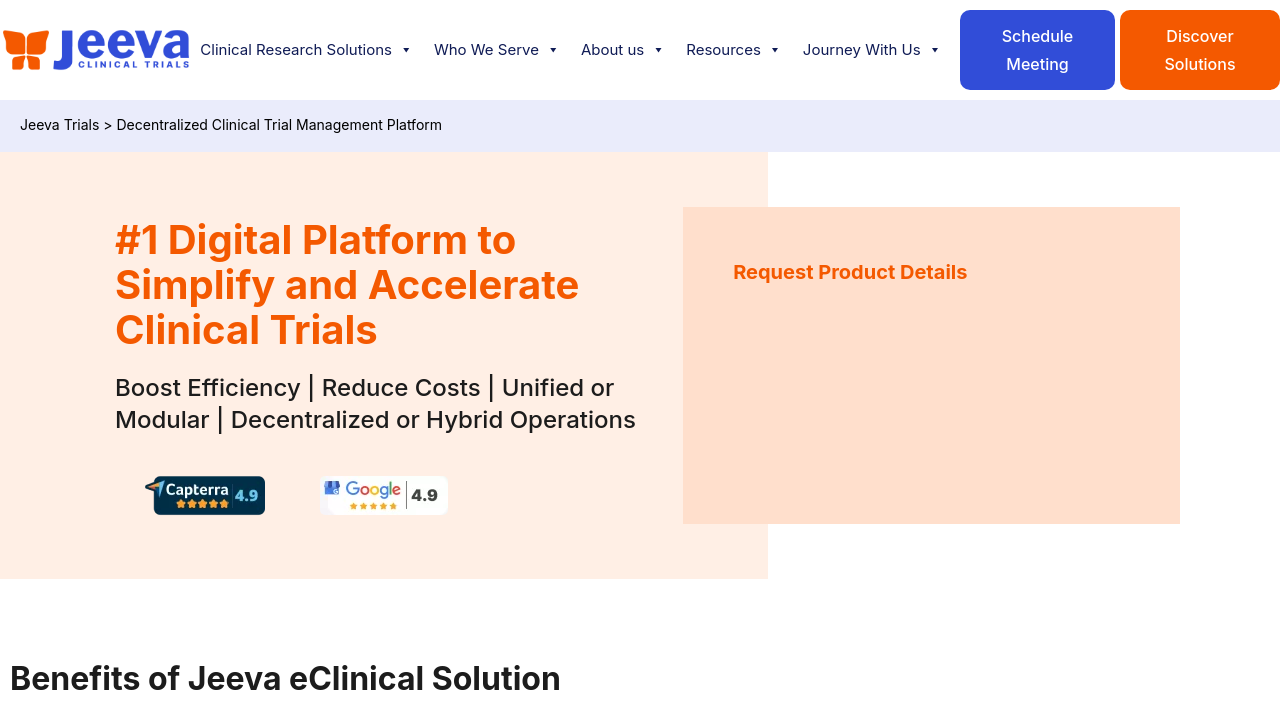 Jeeva CLINICAL TRIALS

Clinical Research Solutions Who We Serve About us Resources Journey With Us

Schedule Meeting

Discover Solutions

Jeeva Trials > Decentralized Clinical Trial Management Platform

#1 Digital Platform to Simplify and Accelerate Clinical Trials

Boost Efficiency | Reduce Costs | Unified or Modular | Decentralized or Hybrid Operations

Capterra 4.9

Google 4.9

Request Product Details

Benefits of Jeeva eClinical Solution